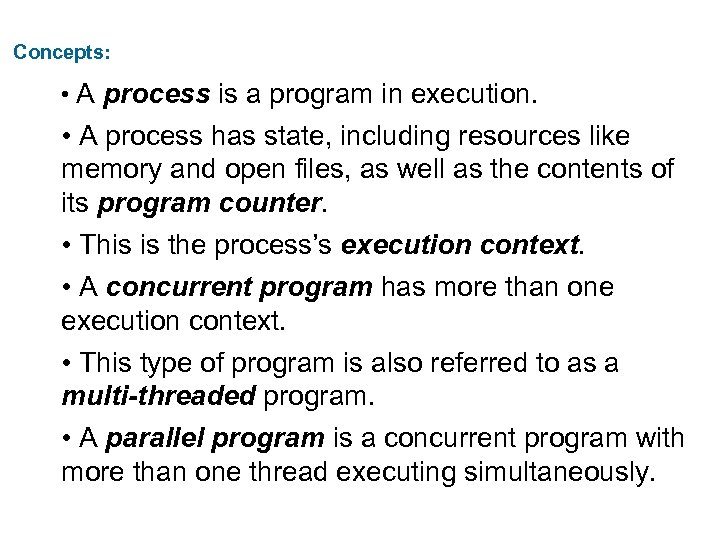 Concepts:

• A process is a program in execution.

• A process has state, including resources like memory and open files, as well as the contents of its program counter.

• This is the process's execution context.

• A concurrent program has more than one execution context.

• This type of program is also referred to as a multi-threaded program.

• A parallel program is a concurrent program with more than one thread executing simultaneously.